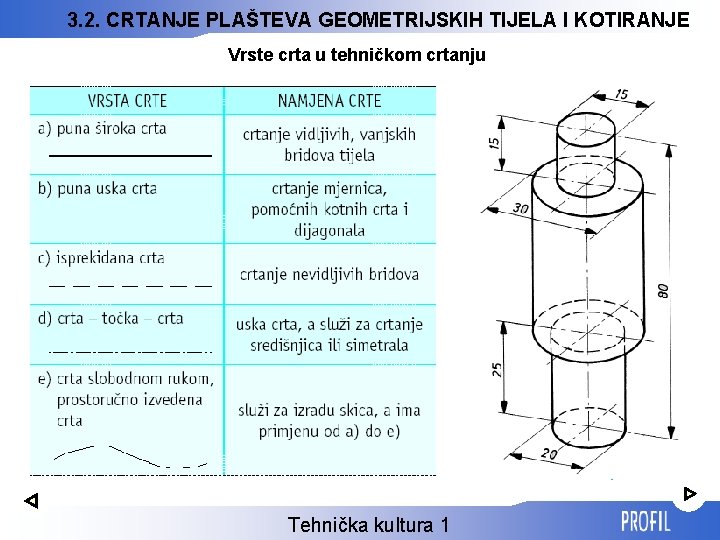 3.2. CRTANJE PLAŠTEVA GEOMETRIJSKIH TIJELA I KOTIRANJE

Vrste crta u tehničkom crtanju

| VRSTA CRTE | NAMJENA CRTE |
|---|---|
| a) puna široka crta | crtanje vidljivih, vanjskih bridova tijela |
| b) puna uska crta | crtanje mjernica, pomoćnih kotnih crta i dijagonala |
| c) isprekidana crta | crtanje nevidljivih bridova |
| d) crta – točka – crta | uska crta, a služi za crtanje središnjica ili simetrala |
| e) crta slobodnom rukom, prostoručno izvedena crta | služi za izradu skica, a ima primjenu od a) do e) |

15
15
30
80
25
20

Tehnička kultura 1

PROFIL